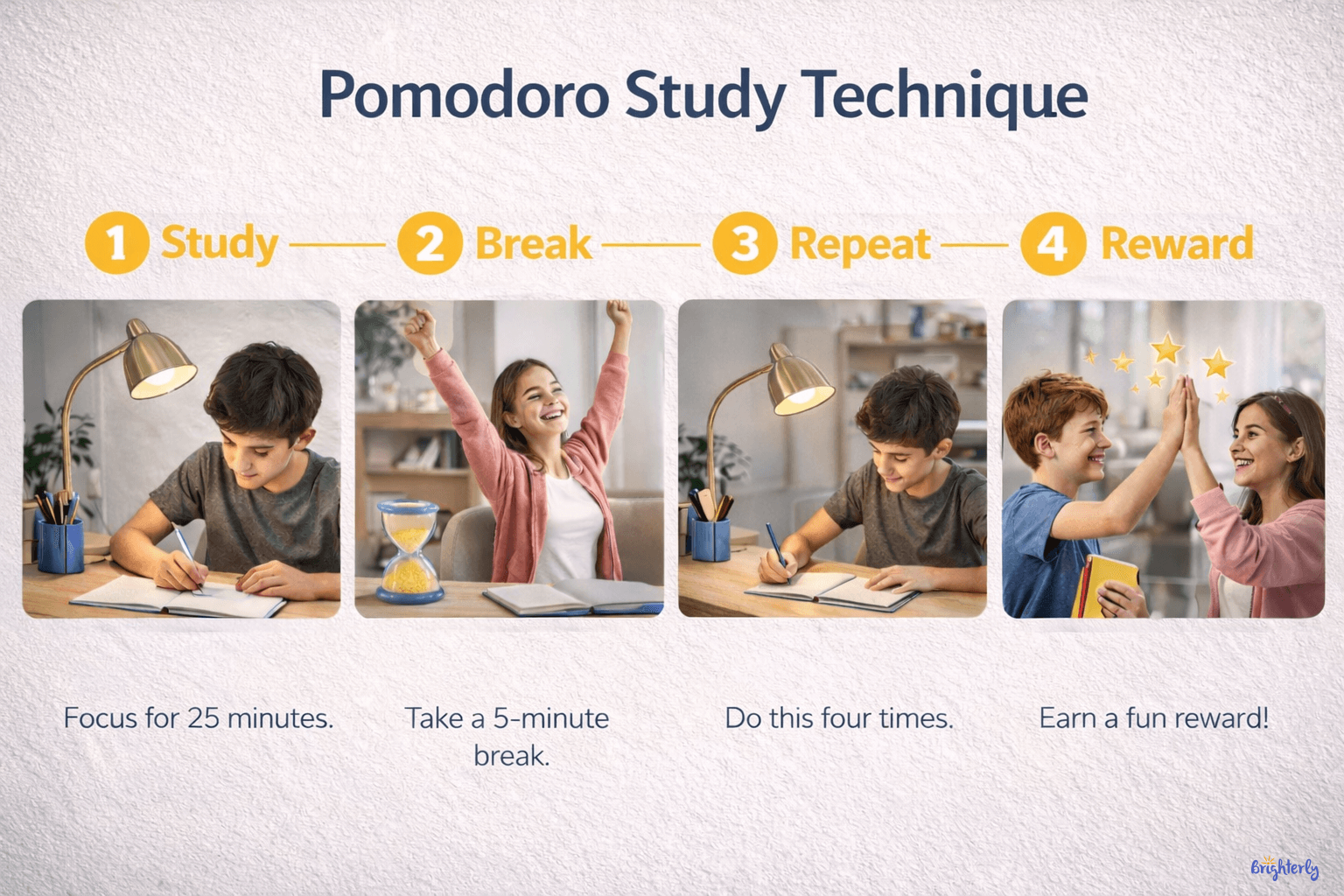 Pomodoro Study Technique

1 Study 2 Break 3 Repeat 4 Reward

Focus for 25 minutes.

Take a 5-minute break.

Do this four times.

Earn a fun reward!

Brighterly